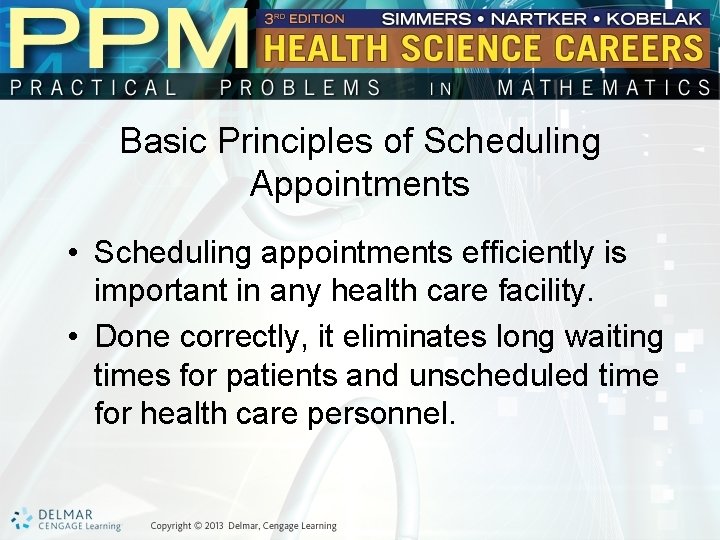 PPM
3RD EDITION SIMMERS • NARTKER • KOBELAK
HEALTH SCIENCE CAREERS
PRACTICAL PROBLEMS IN MATHEMATICS

Basic Principles of Scheduling Appointments

• Scheduling appointments efficiently is important in any health care facility.
• Done correctly, it eliminates long waiting times for patients and unscheduled time for health care personnel.

DELMAR CENGAGE Learning
Copyright © 2013 Delmar, Cengage Learning